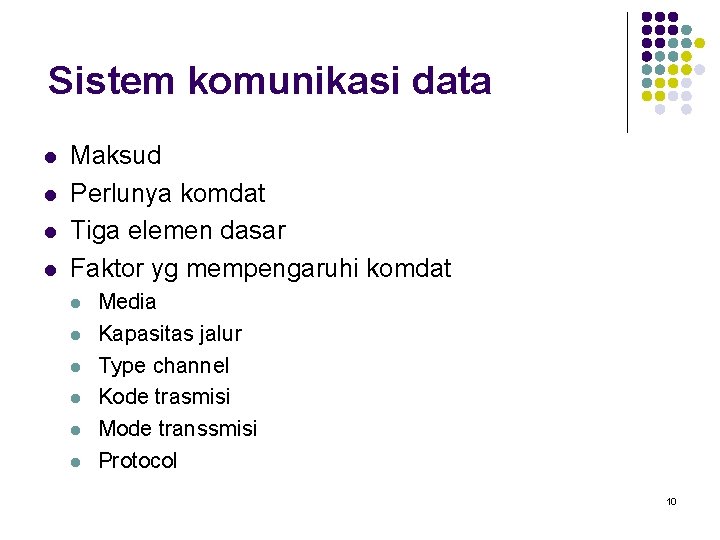 Sistem komunikasi data

- Maksud
- Perlunya komdat
- Tiga elemen dasar
- Faktor yg mempengaruhi komdat
  - Media
  - Kapasitas jalur
  - Type channel
  - Kode trasmisi
  - Mode transsmisi
  - Protocol

10